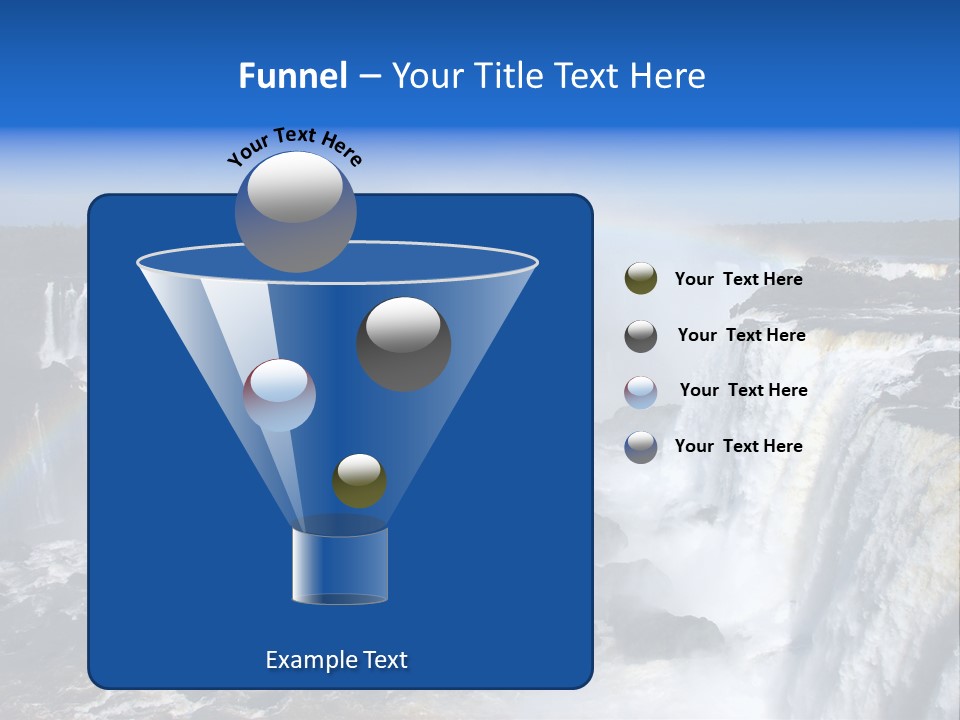 Funnel – Your Title Text Here

Your Text Here

Example Text

Your Text Here

Your Text Here

Your Text Here

Your Text Here